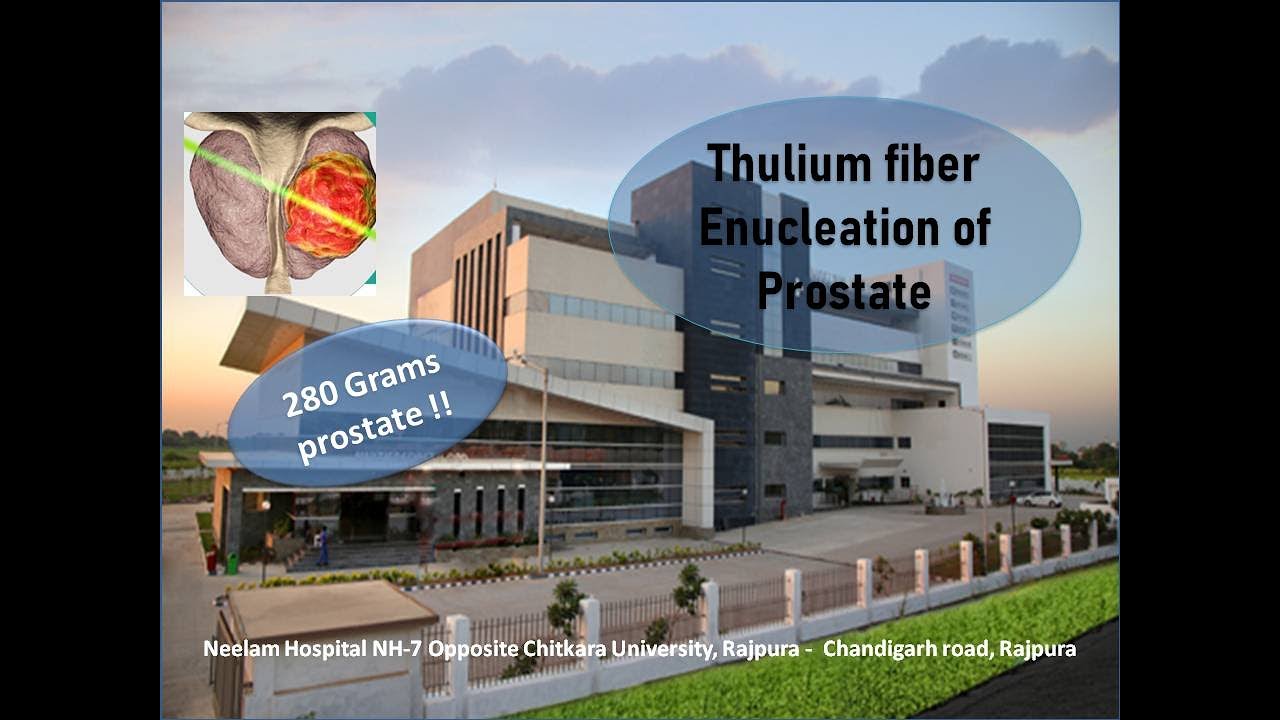 Thulium fiber Enucleation of Prostate

280 Grams prostate !!

Neelam Hospital NH-7 Opposite Chitkara University, Rajpura - Chandigarh road, Rajpura